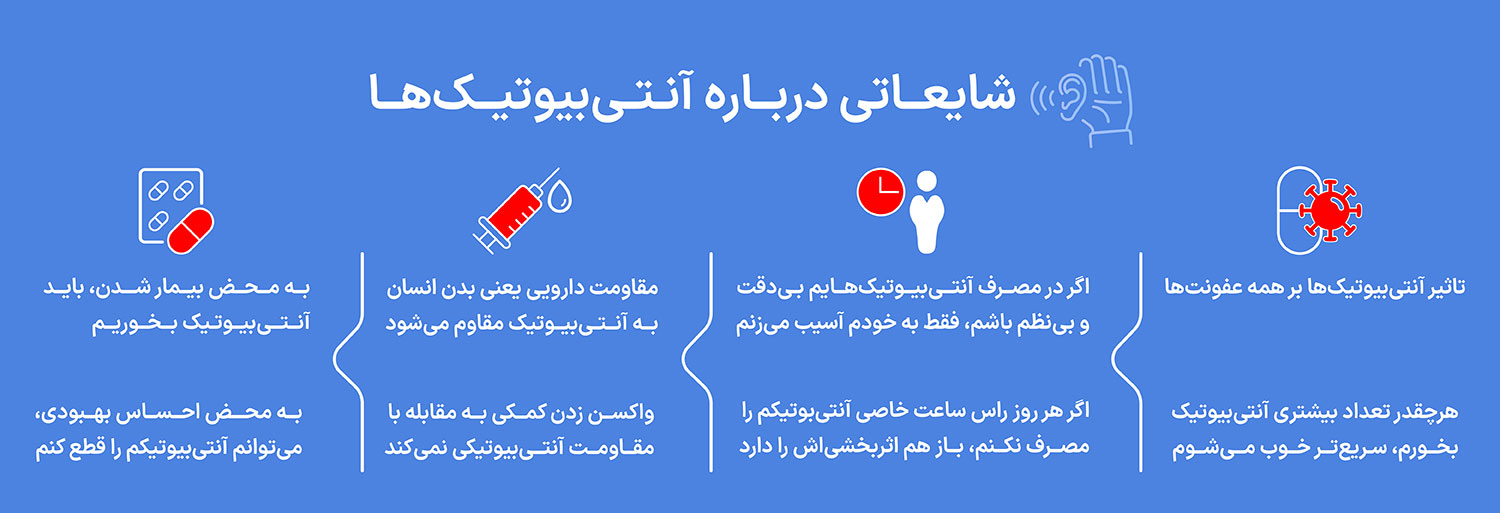 شایعاتی درباره آنتی‌بیوتیک‌ها

تاثیر آنتی‌بیوتیک‌ها بر همه عفونت‌ها

هرچقدر تعداد بیشتری آنتی‌بیوتیک بخورم، سریع‌تر خوب می‌شوم

اگر در مصرف آنتی‌بیوتیک‌هایم بی‌دقت و بی‌نظم باشم، فقط به خودم آسیب می‌زنم

اگر هر روز راس ساعت خاصی آنتی‌بوتیکم را مصرف نکنم، باز هم اثربخشی‌اش را دارد

مقاومت دارویی یعنی بدن انسان به آنتی‌بیوتیک مقاوم می‌شود

واکسن زدن کمکی به مقابله با مقاومت آنتی‌بیوتیکی نمی‌کند

به محض بیمار شدن، باید آنتی‌بیوتیک بخوریم

به محض احساس بهبودی، می‌توانم آنتی‌بیوتیکم را قطع کنم